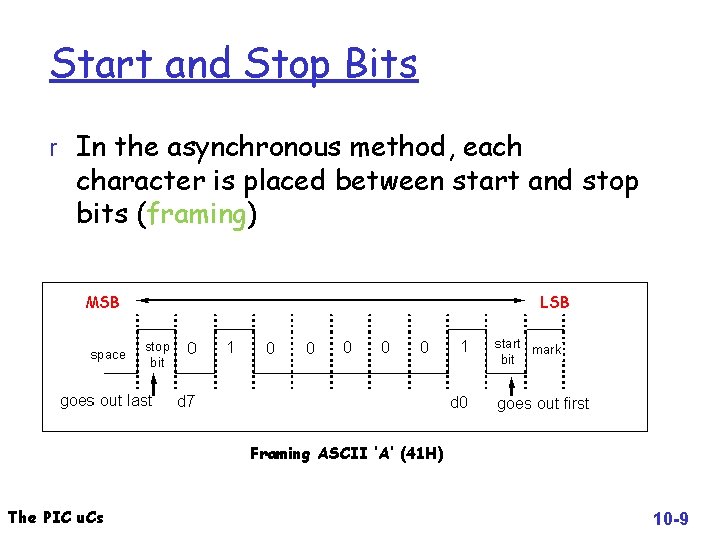 Start and Stop Bits

r In the asynchronous method, each character is placed between start and stop bits (framing)

MSB

LSB

space stop bit 0 1 0 0 0 0 0 1 start bit mark

goes out last d7 d0 goes out first

Framing ASCII 'A' (41H)

The PIC uCs

10-9